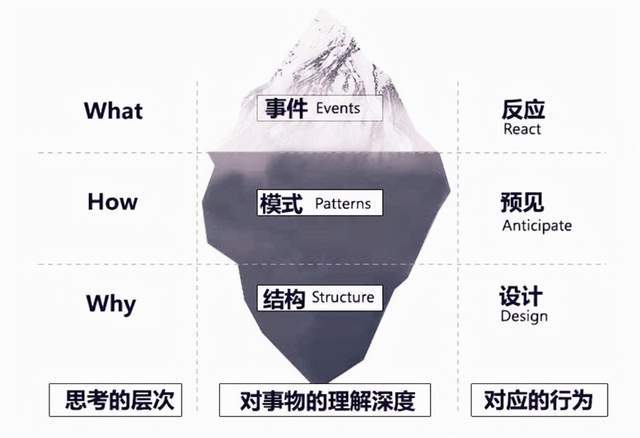 What

事件 Events

反应
React

How

模式 Patterns

预见
Anticipate

Why

结构 Structure

设计
Design

思考的层次

对事物的理解深度

对应的行为